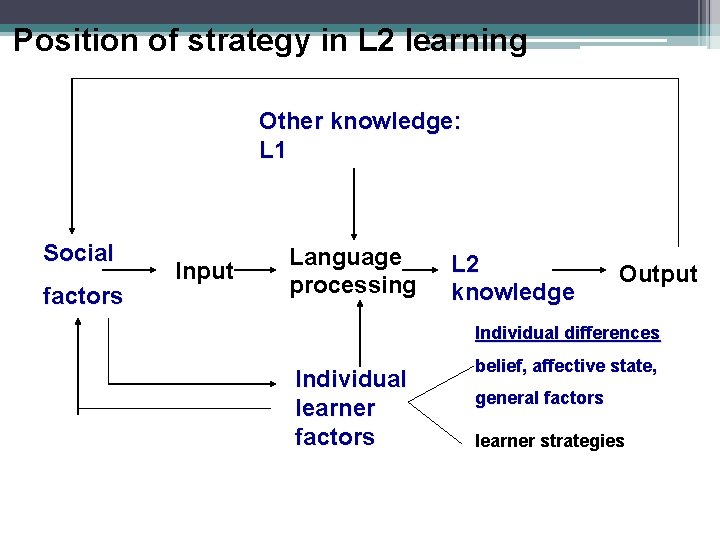 Position of strategy in L2 learning

Other knowledge:
L1

Social factors

Input

Language processing

L2 knowledge

Output

Individual learner factors

Individual differences

belief, affective state, general factors

learner strategies